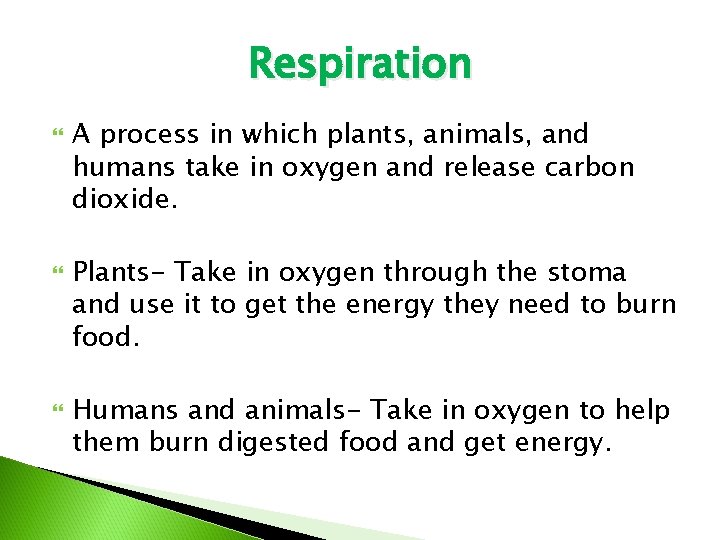 Respiration

A process in which plants, animals, and humans take in oxygen and release carbon dioxide.

Plants- Take in oxygen through the stoma and use it to get the energy they need to burn food.

Humans and animals- Take in oxygen to help them burn digested food and get energy.